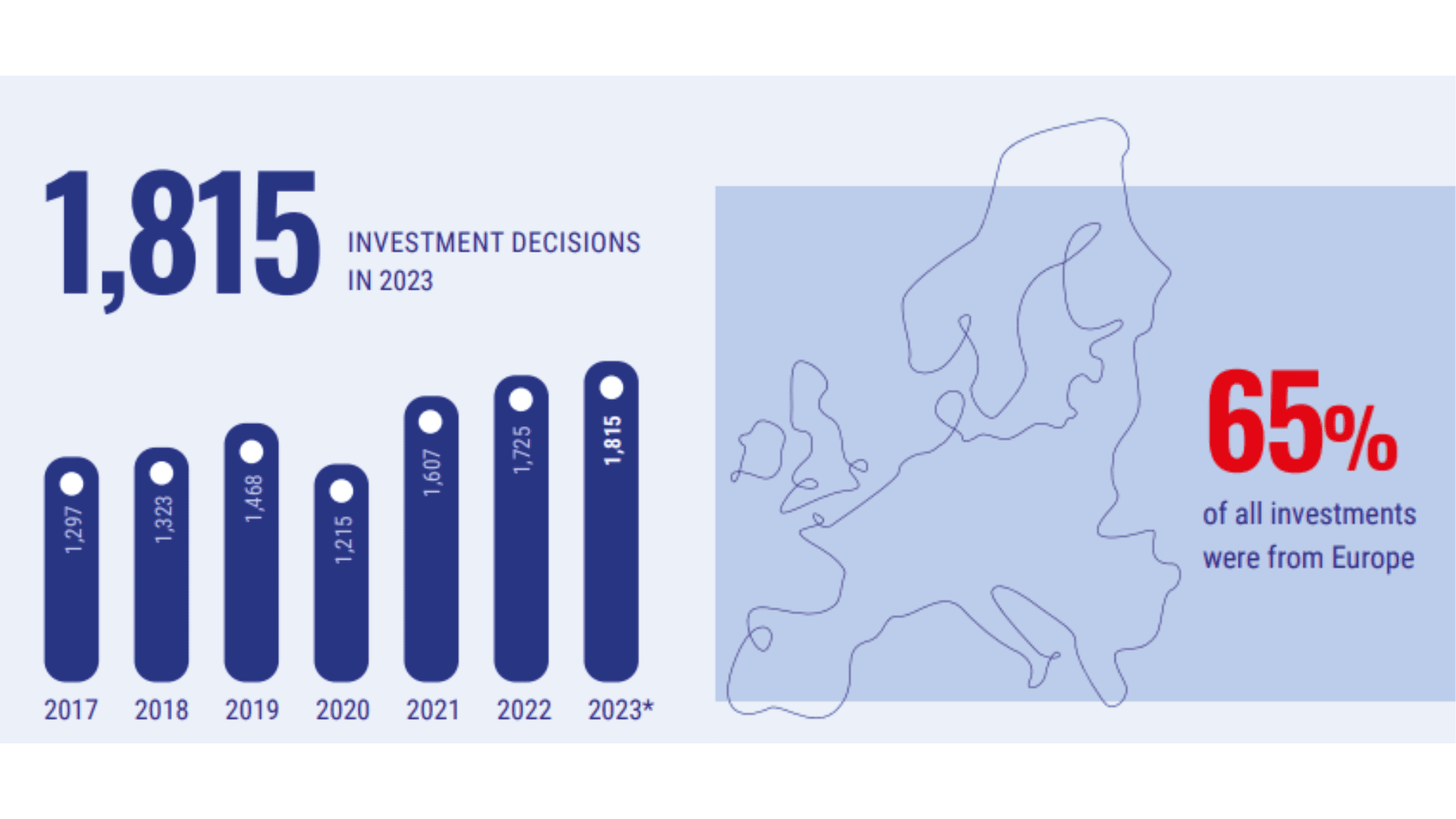 1,815 INVESTMENT DECISIONS IN 2023

1,297
1,323
1,468
1,215
1,607
1,725
1,815

2017 2018 2019 2020 2021 2022 2023*

65%
of all investments were from Europe